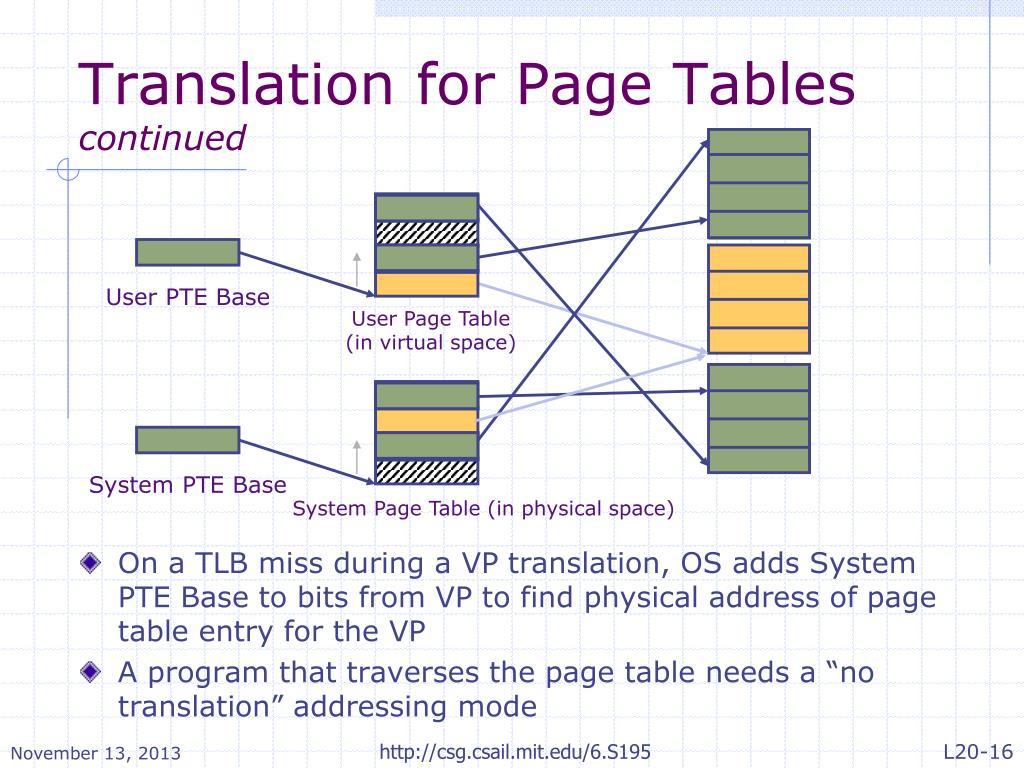 Translation for Page Tables
continued

User PTE Base

User Page Table
(in virtual space)

System PTE Base

System Page Table (in physical space)

On a TLB miss during a VP translation, OS adds System PTE Base to bits from VP to find physical address of page table entry for the VP

A program that traverses the page table needs a “no translation” addressing mode

November 13, 2013

http://csg.csail.mit.edu/6.S195

L20-16